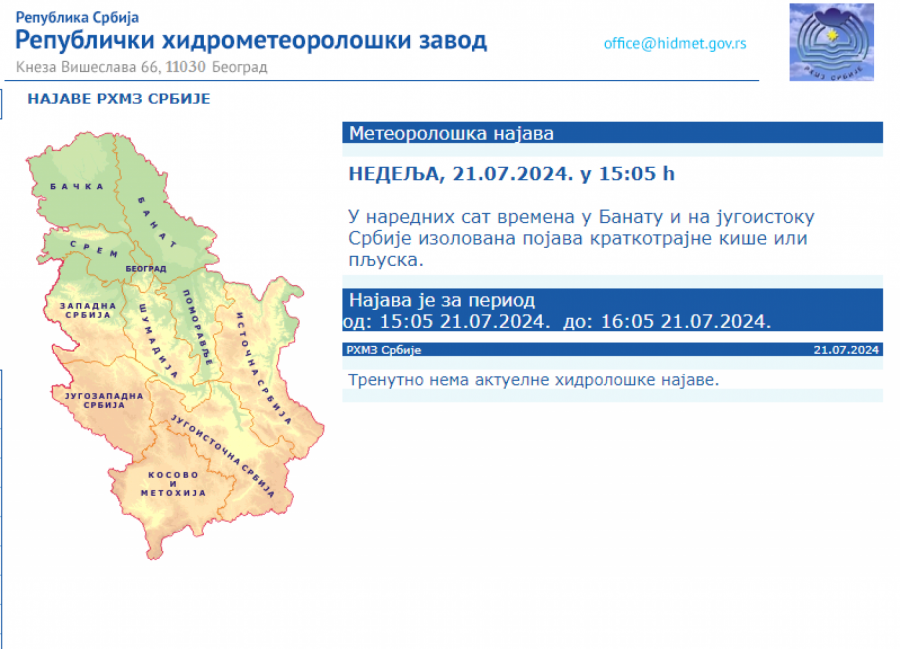 Република Србија
Републички хидрометеоролошки завод
Кнеза Вишеслава 66, 11030 Београд

office@hidmet.gov.rs

РХМЗ СРБИЈЕ

НАЈАВЕ РХМЗ СРБИЈЕ

БАЧКА
БАНАТ
СРЕМ
БЕОГРАД
ЗАПАДНА СРБИЈА
ШУМАДИЈА
ПОМОРАВЉЕ
ИСТОЧНА СРБИЈА
ЈУГОЗАПАДНА СРБИЈА
ЈУГОИСТОЧНА СРБИЈА
КОСОВО И МЕТОХИЈА

Метеоролошка најава

НЕДЕЉА, 21.07.2024. у 15:05 h

У наредних сат времена у Банату и на југоистоку Србије изолована појава краткотрајне кише или пљуска.

Најава је за период
од: 15:05 21.07.2024. до: 16:05 21.07.2024.

РХМЗ Србије
21.07.2024

Тренутно нема актуелне хидролошке најаве.